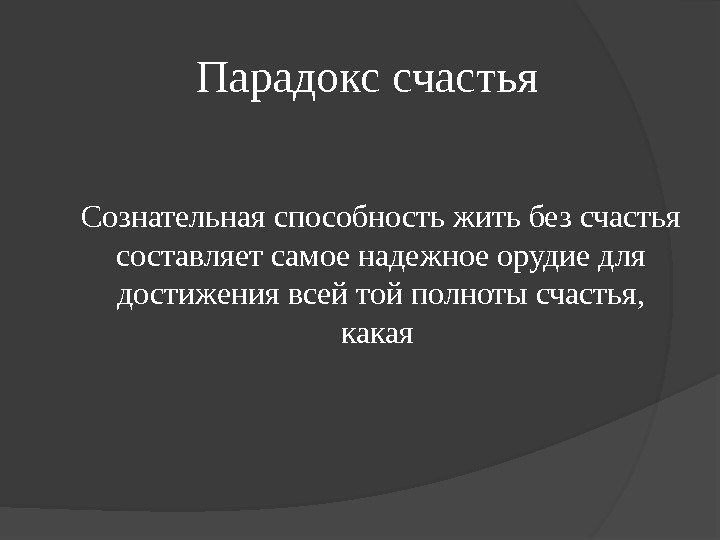 Парадокс счастья

Сознательная способность жить без счастья составляет самое надежное орудие для достижения всей той полноты счастья, какая